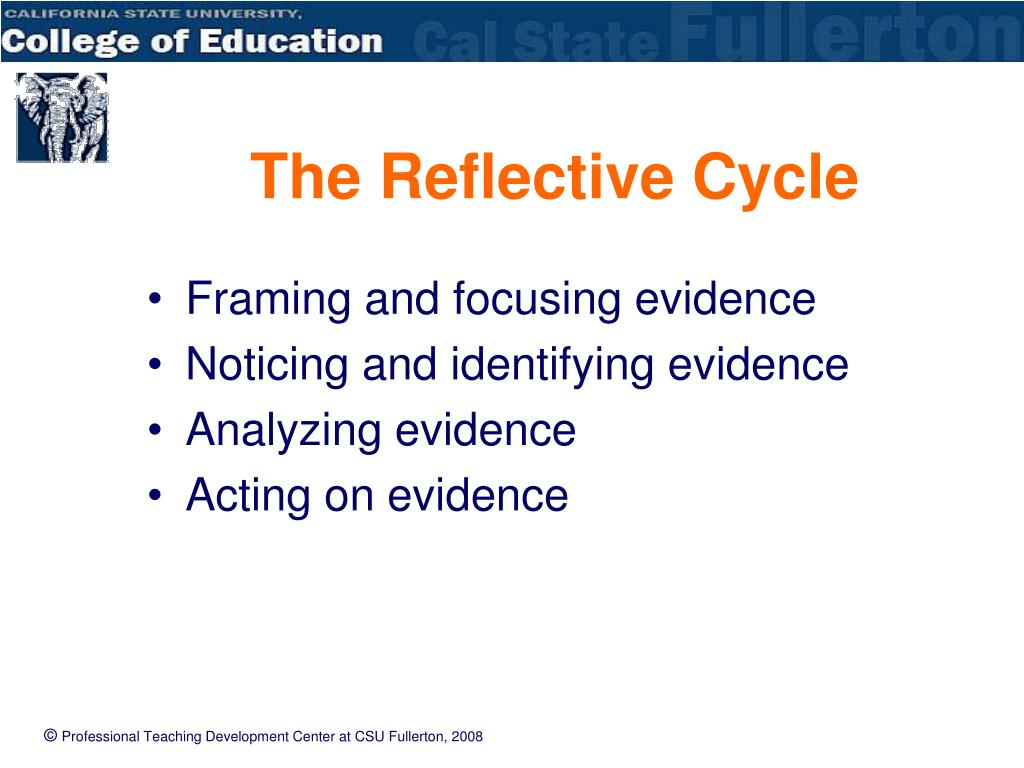 CALIFORNIA STATE UNIVERSITY,
College of Education
Cal State Fullerton

The Reflective Cycle

• Framing and focusing evidence
• Noticing and identifying evidence
• Analyzing evidence
• Acting on evidence

© Professional Teaching Development Center at CSU Fullerton, 2008